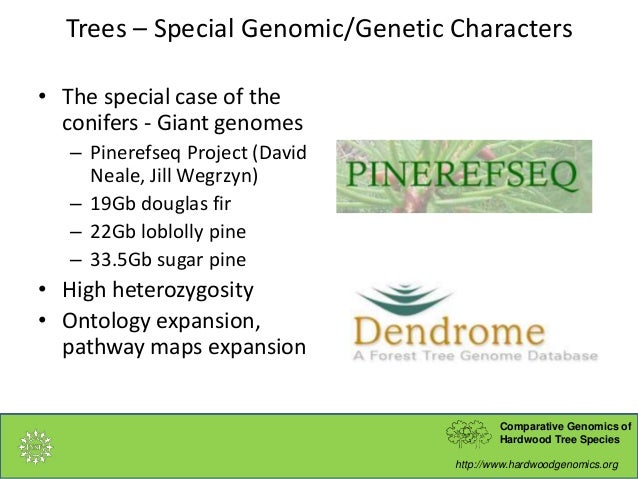 Trees – Special Genomic/Genetic Characters

• The special case of the conifers - Giant genomes
– Pinerefseq Project (David Neale, Jill Wegrzyn)
– 19Gb douglas fir
– 22Gb loblolly pine
– 33.5Gb sugar pine
• High heterozygosity
• Ontology expansion, pathway maps expansion

PINEREFSEQ

Dendrome
A Forest Tree Genome Database

Comparative Genomics of Hardwood Tree Species

http://www.hardwoodgenomics.org